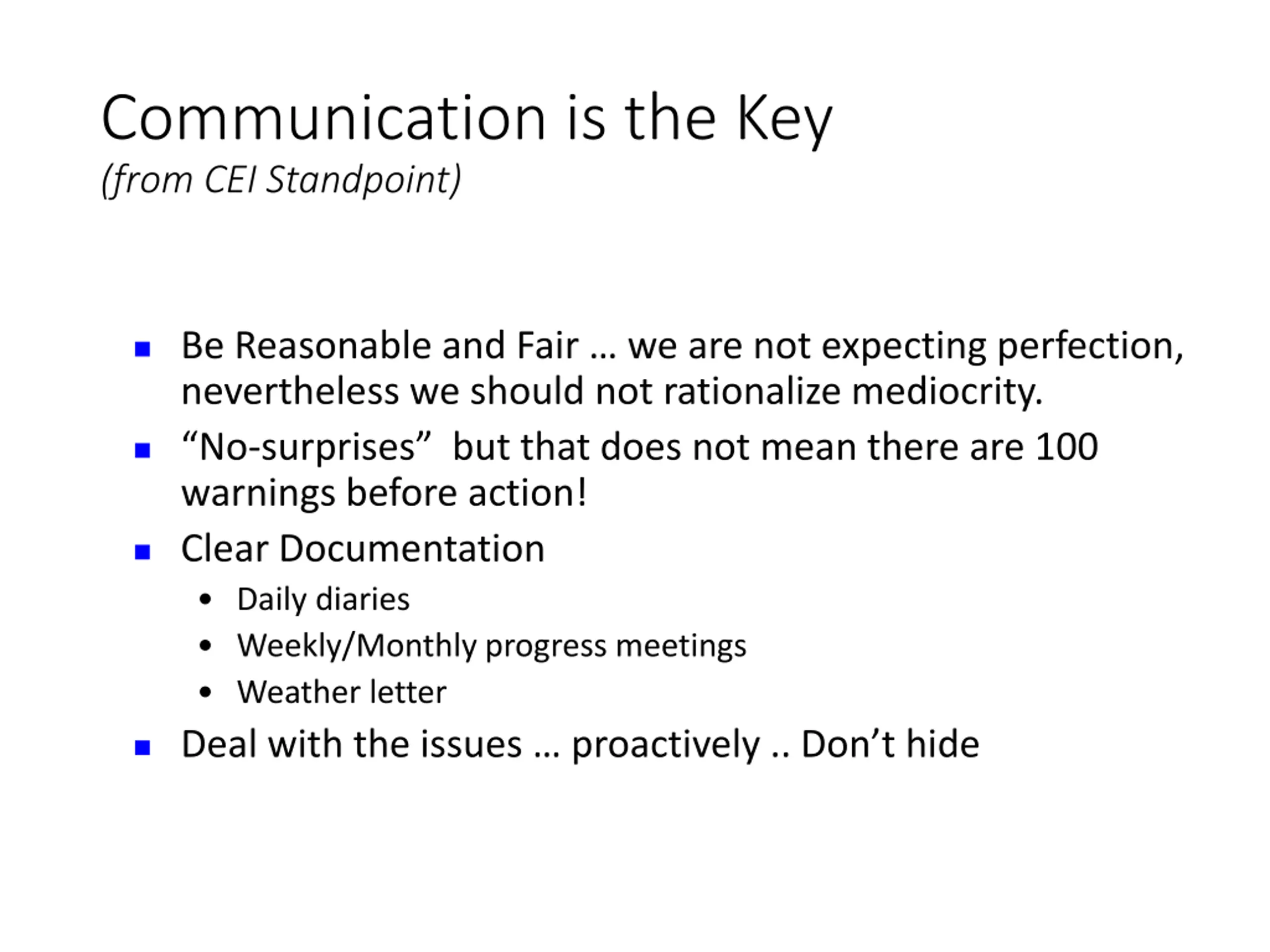 Communication is the Key
(from CEI Standpoint)

- Be Reasonable and Fair … we are not expecting perfection, nevertheless we should not rationalize mediocrity.
- “No-surprises” but that does not mean there are 100 warnings before action!
- Clear Documentation
  - Daily diaries
  - Weekly/Monthly progress meetings
  - Weather letter
- Deal with the issues … proactively .. Don’t hide